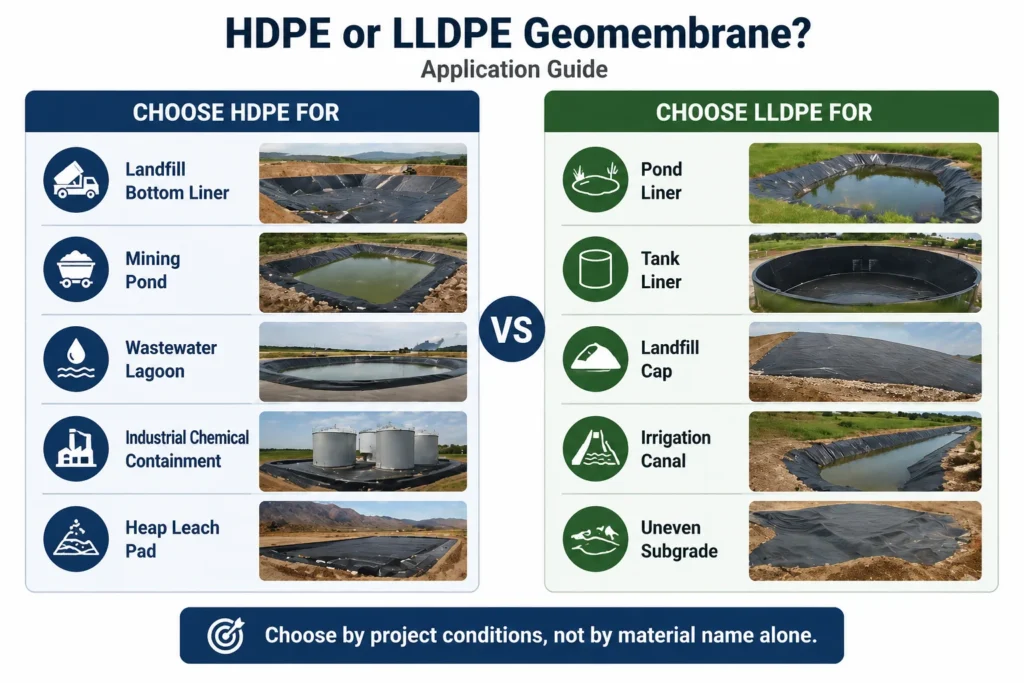 HDPE or LLDPE Geomembrane?
Application Guide

CHOOSE HDPE FOR

Landfill Bottom Liner

Mining Pond

Wastewater Lagoon

Industrial Chemical Containment

Heap Leach Pad

VS

CHOOSE LLDPE FOR

Pond Liner

Tank Liner

Landfill Cap

Irrigation Canal

Uneven Subgrade

Choose by project conditions, not by material name alone.